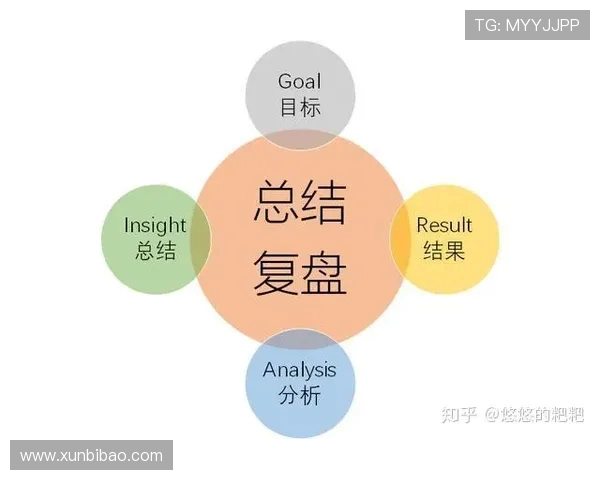 TG: MYYJJPP

Goal
目标

Insight
总结

总结
复盘

Result
结果

Analysis
分析

知乎 @悠悠的粑粑

www.xunbibao.com